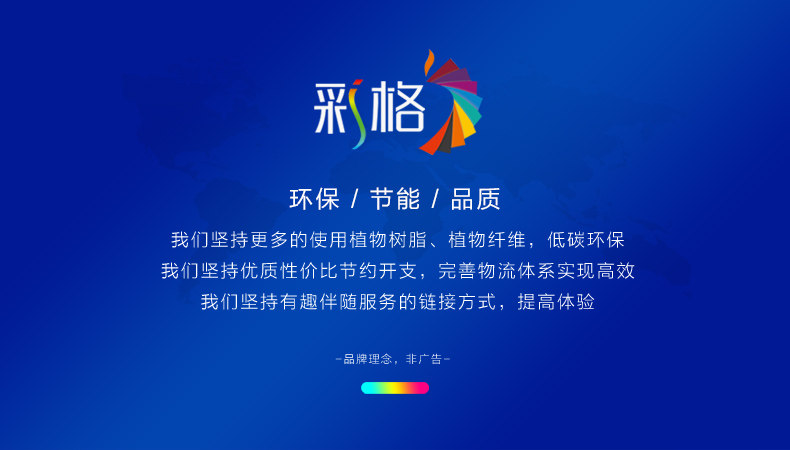 彩格

环保 / 节能 / 品质

我们坚持更多的使用植物树脂、植物纤维，低碳环保
我们坚持优质性价比节约开支，完善物流体系实现高效
我们坚持有趣伴随服务的链接方式，提高体验

-品牌理念，非广告-